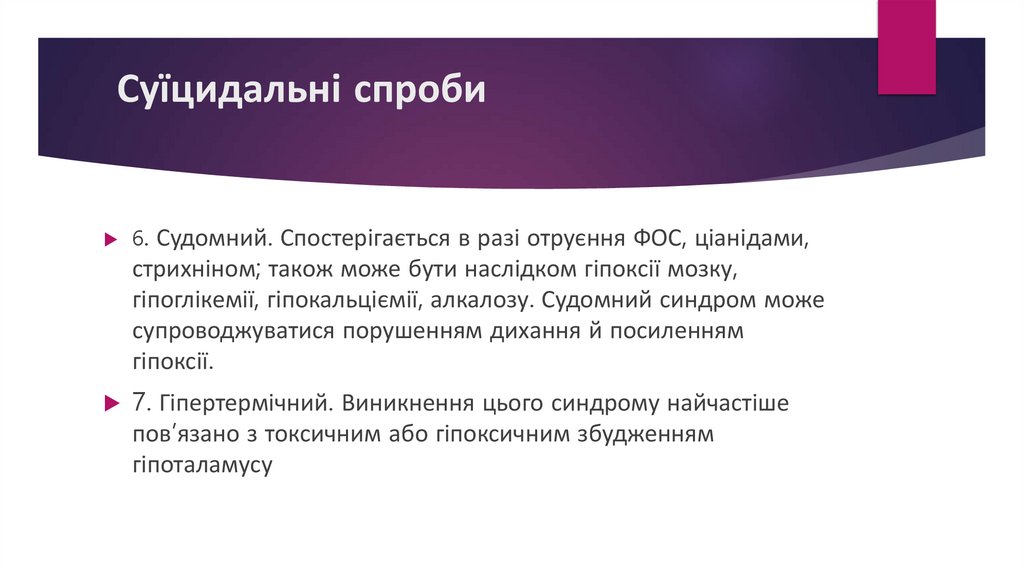 Суїцидальні спроби

6. Судомний. Спостерігається в разі отруєння ФОС, ціанідами, стрихніном; також може бути наслідком гіпоксії мозку, гіпоглікемії, гіпокальціємії, алкалозу. Судомний синдром може супроводжуватися порушенням дихання й посиленням гіпоксії.

7. Гіпертермічний. Виникнення цього синдрому найчастіше пов'язано з токсичним або гіпоксичним збудженням гіпоталамусу